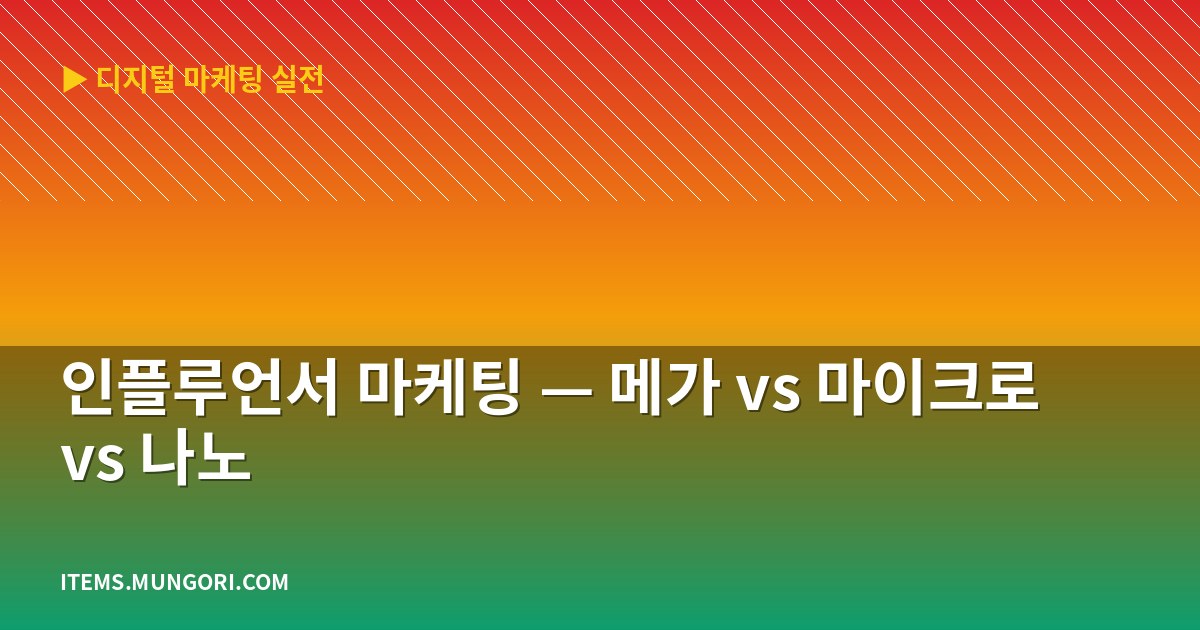 ▶ 디지털 마케팅 실전

인플루언서 마케팅 — 메가 vs 마이크로 vs 나노

ITEMS.MUNGORI.COM